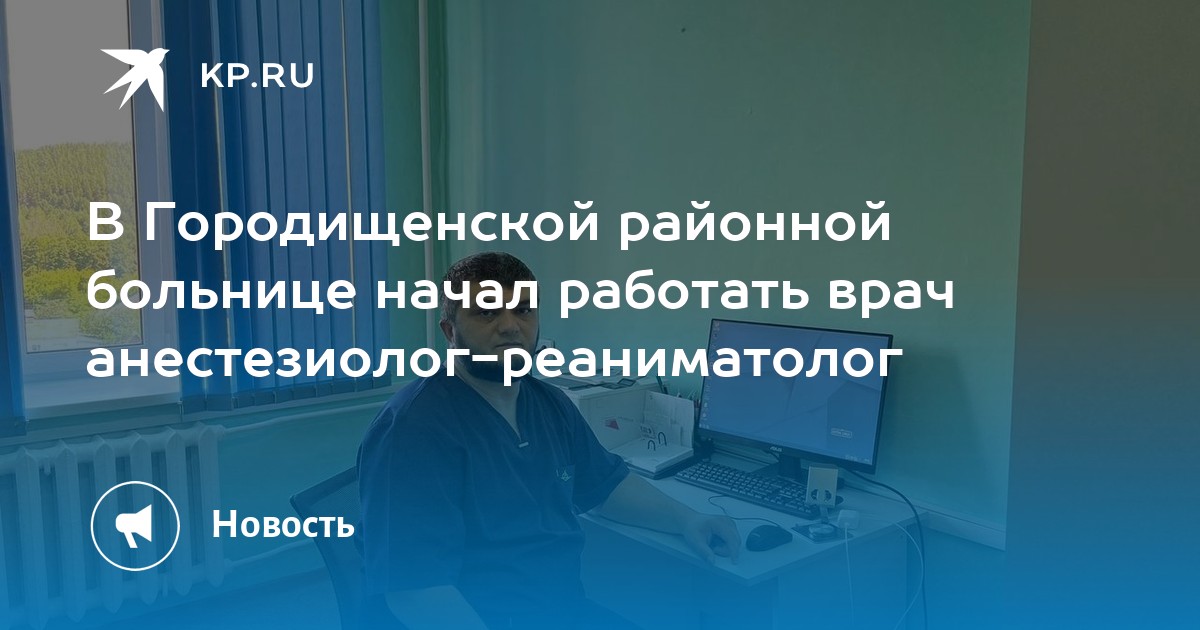 KP.RU

В Городищенской районной больнице начал работать врач анестезиолог-реаниматолог

Новость